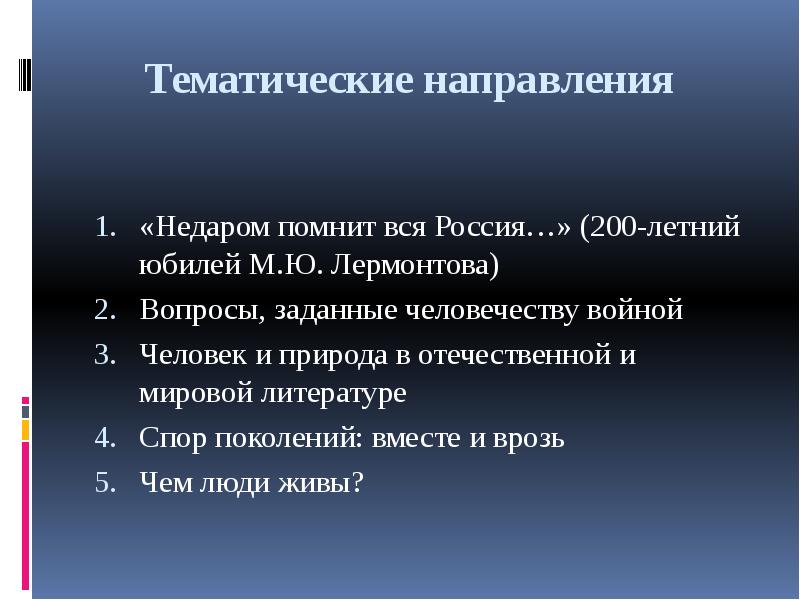 Тематические направления

1. «Недаром помнит вся Россия…» (200-летний юбилей М.Ю. Лермонтова)
2. Вопросы, заданные человечеству войной
3. Человек и природа в отечественной и мировой литературе
4. Спор поколений: вместе и врозь
5. Чем люди живы?